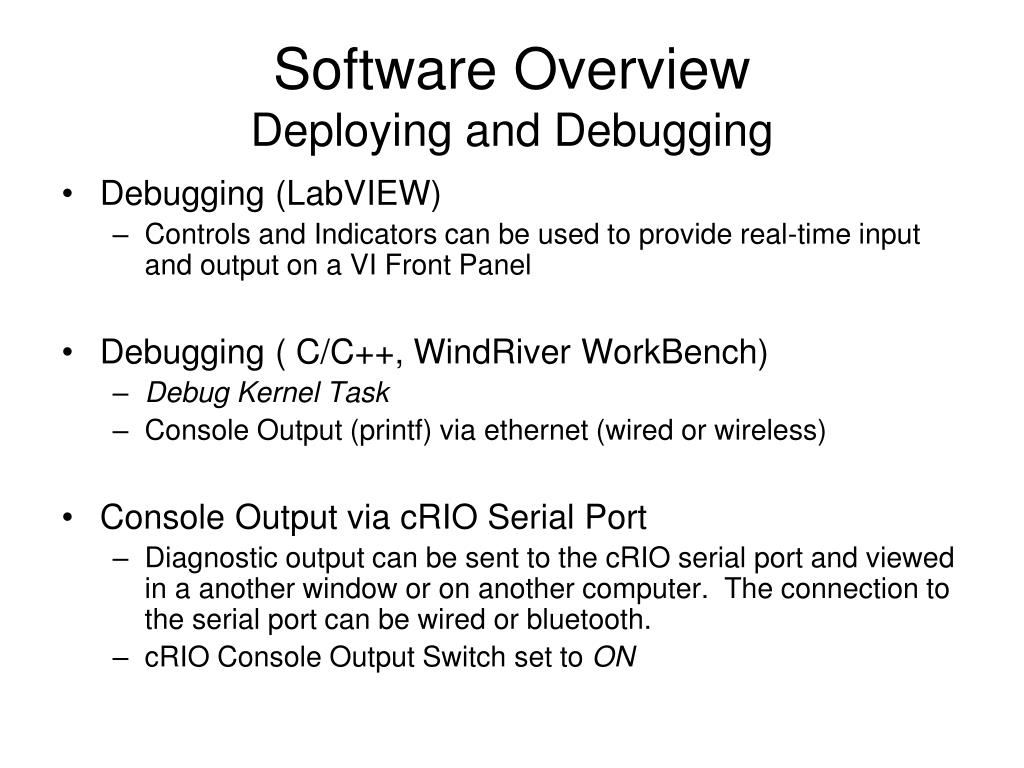 Software Overview
Deploying and Debugging

• Debugging (LabVIEW)
– Controls and Indicators can be used to provide real-time input and output on a VI Front Panel

• Debugging ( C/C++, WindRiver WorkBench)
– Debug Kernel Task
– Console Output (printf) via ethernet (wired or wireless)

• Console Output via cRIO Serial Port
– Diagnostic output can be sent to the cRIO serial port and viewed in a another window or on another computer. The connection to the serial port can be wired or bluetooth.
– cRIO Console Output Switch set to ON